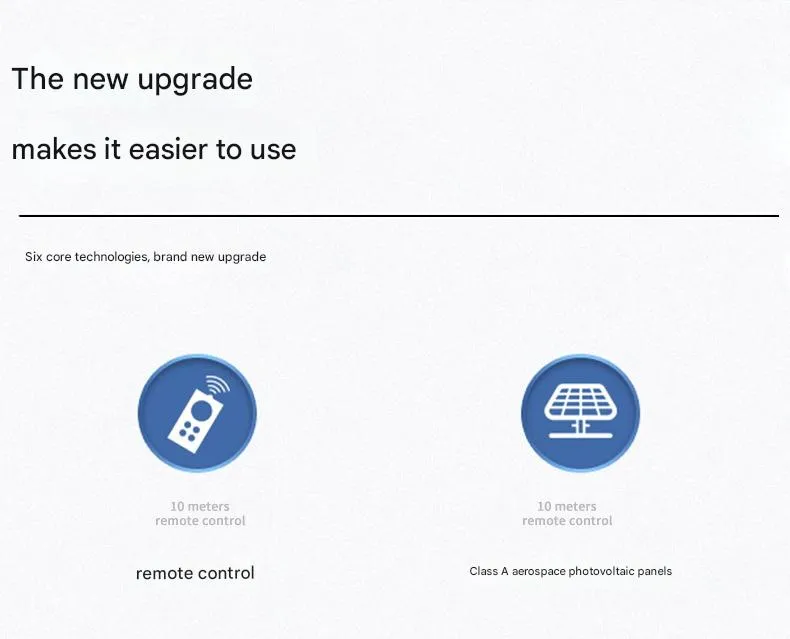 The new upgrade

makes it easier to use

Six core technologies, brand new upgrade

10 meters
remote control

remote control

10 meters
remote control

Class A aerospace photovoltaic panels